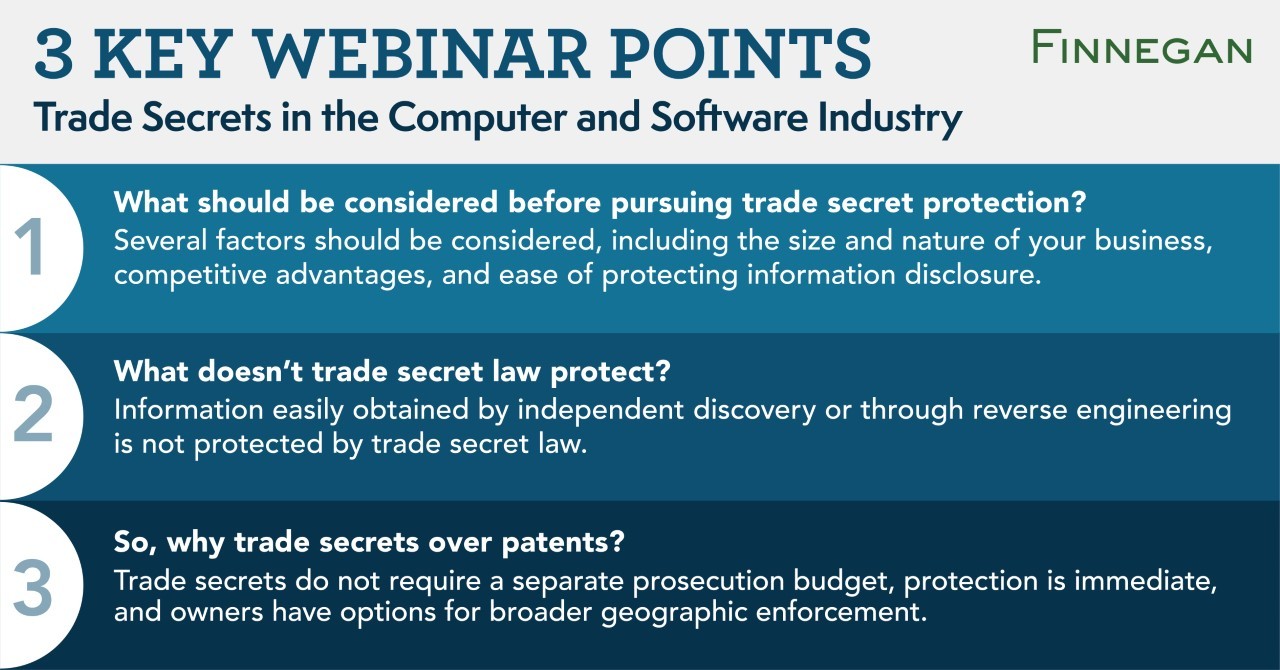 3 KEY WEBINAR POINTS

FINNEGAN

Trade Secrets in the Computer and Software Industry

1

What should be considered before pursuing trade secret protection?

Several factors should be considered, including the size and nature of your business, competitive advantages, and ease of protecting information disclosure.

2

What doesn't trade secret law protect?

Information easily obtained by independent discovery or through reverse engineering is not protected by trade secret law.

3

So, why trade secrets over patents?

Trade secrets do not require a separate prosecution budget, protection is immediate, and owners have options for broader geographic enforcement.